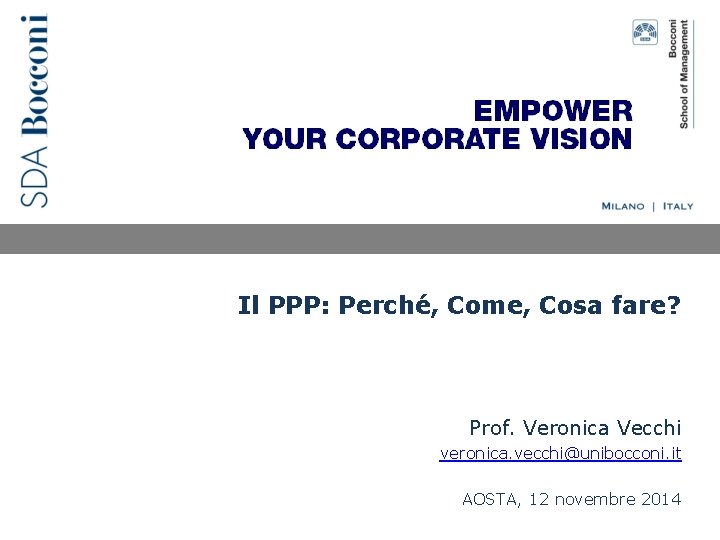 SDA Bocconi

Bocconi
School of Management

EMPOWER
YOUR CORPORATE VISION

MILANO | ITALY

Il PPP: Perché, Come, Cosa fare?

Prof. Veronica Vecchi
veronica.vecchi@unibocconi.it

AOSTA, 12 novembre 2014